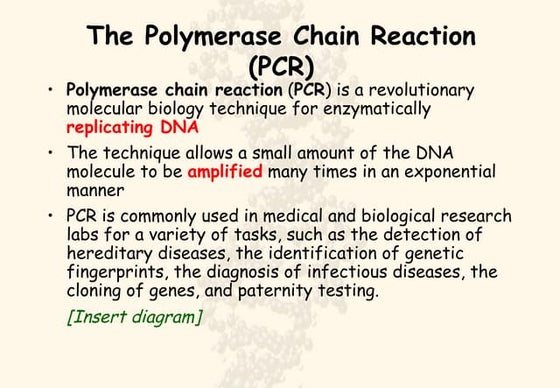 The Polymerase Chain Reaction (PCR)

• Polymerase chain reaction (PCR) is a revolutionary molecular biology technique for enzymatically replicating DNA

• The technique allows a small amount of the DNA molecule to be amplified many times in an exponential manner

• PCR is commonly used in medical and biological research labs for a variety of tasks, such as the detection of hereditary diseases, the identification of genetic fingerprints, the diagnosis of infectious diseases, the cloning of genes, and paternity testing.

[Insert diagram]